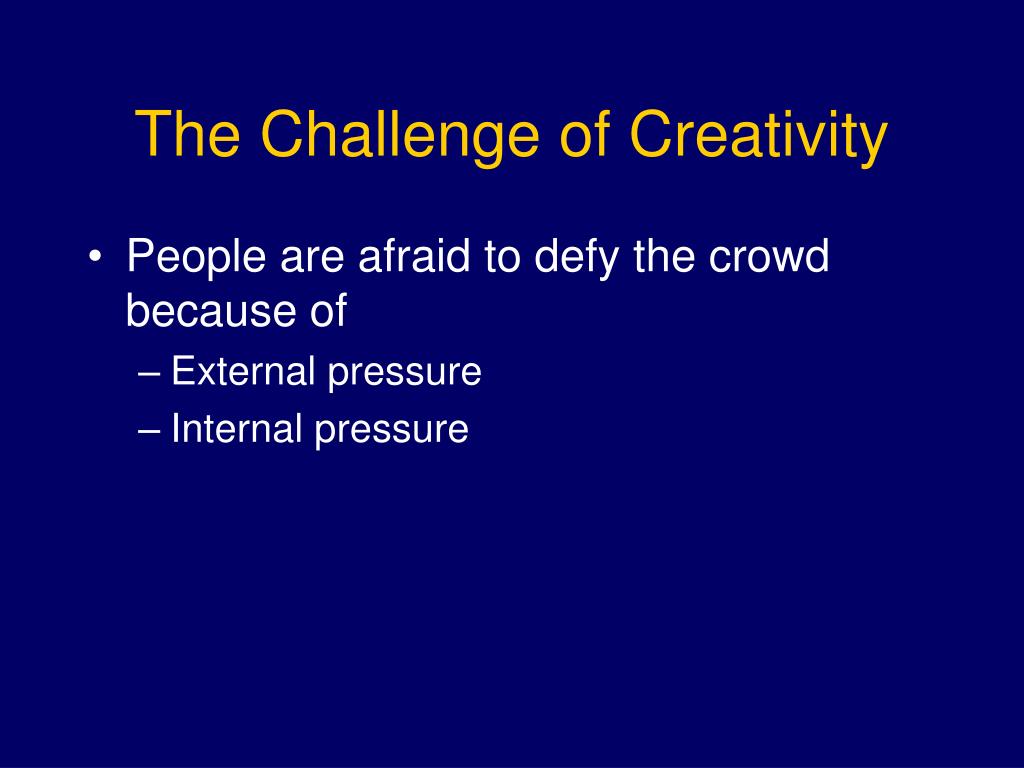 The Challenge of Creativity

• People are afraid to defy the crowd because of
– External pressure
– Internal pressure